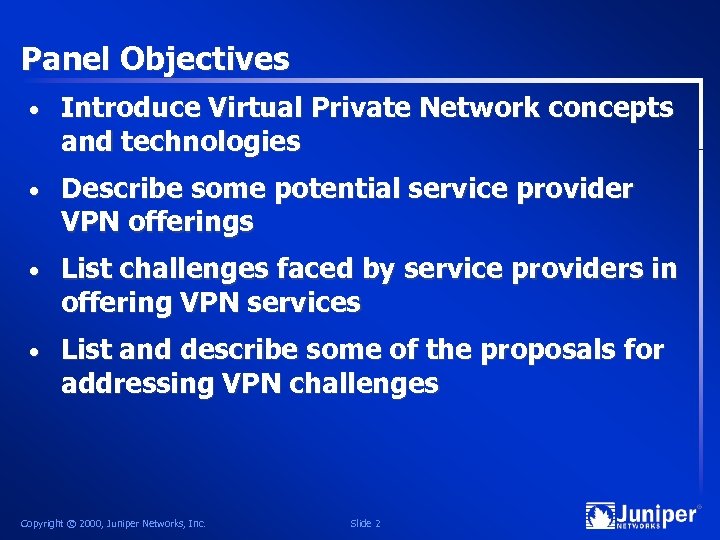 Panel Objectives

• Introduce Virtual Private Network concepts and technologies

• Describe some potential service provider VPN offerings

• List challenges faced by service providers in offering VPN services

• List and describe some of the proposals for addressing VPN challenges

Copyright © 2000, Juniper Networks, Inc.

Slide 2

Juniper® NETWORKS